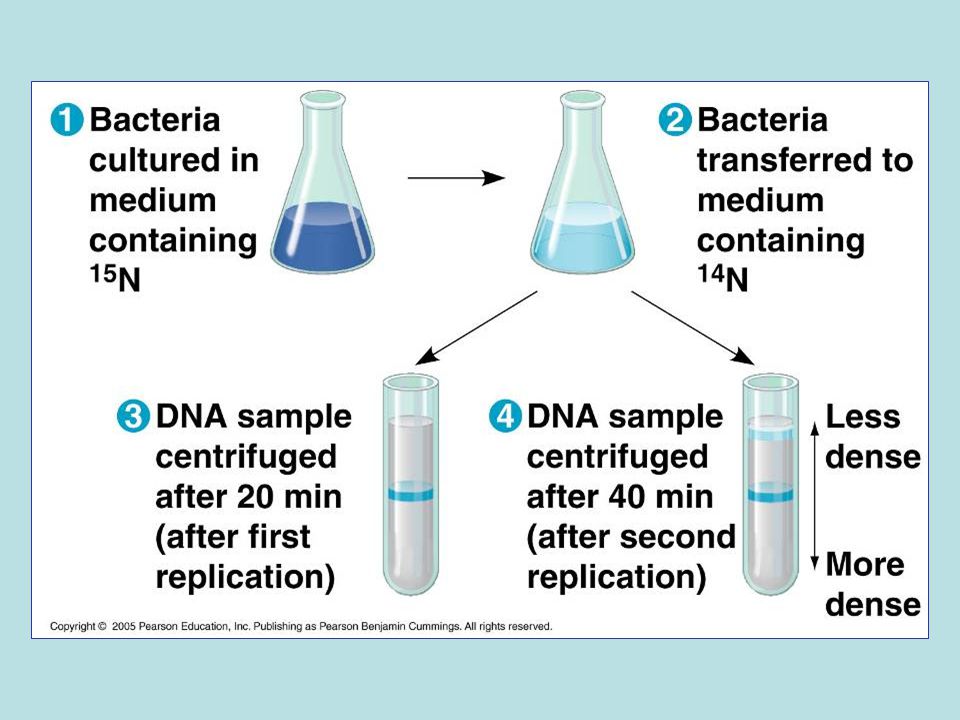 1 Bacteria cultured in medium containing $^{15}N$

2 Bacteria transferred to medium containing $^{14}N$

3 DNA sample centrifuged after 20 min (after first replication)

4 DNA sample centrifuged after 40 min (after second replication)

Less dense

More dense

Copyright © 2005 Pearson Education, Inc. Publishing as Pearson Benjamin Cummings. All rights reserved.